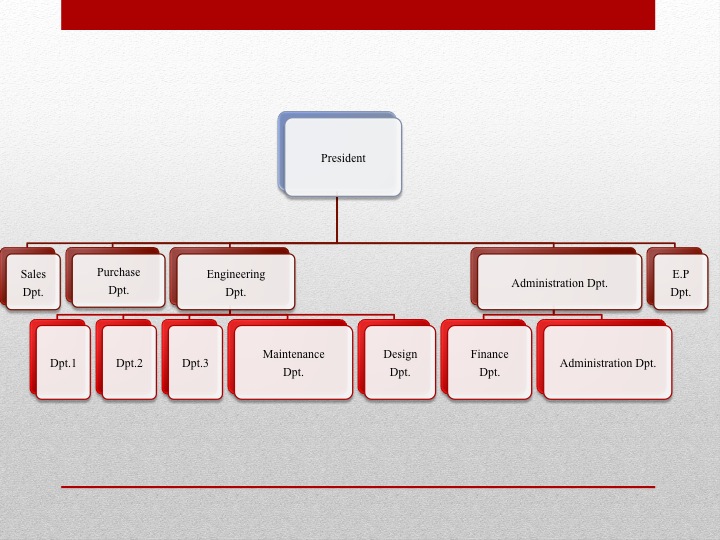 President

Sales Dpt.

Purchase Dpt.

Engineering Dpt.

Administration Dpt.

E.P Dpt.

Dpt.1

Dpt.2

Dpt.3

Maintenance Dpt.

Design Dpt.

Finance Dpt.

Administration Dpt.